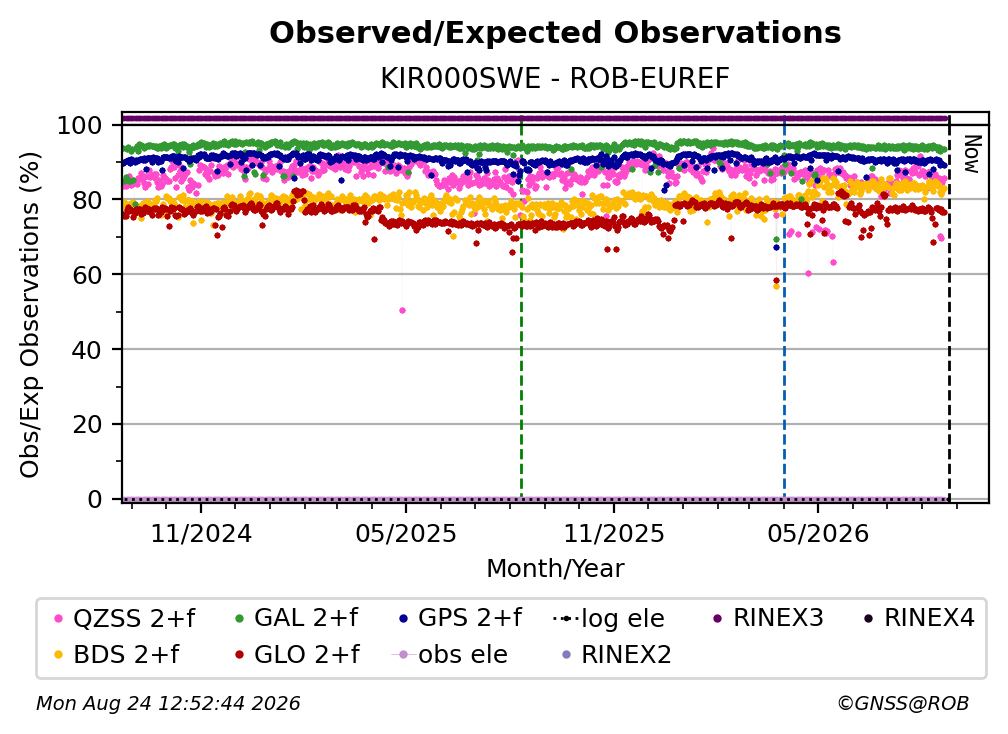 Observed/Expected Observations
KIR000SWE - ROB-EUREF

Obs/Exp Observations (%)
100
80
60
40
20
0

Now

11/2024
05/2025
11/2025
05/2026
Month/Year

QZSS 2+f
GAL 2+f
GPS 2+f
log ele
RINEX3
RINEX4
BDS 2+f
GLO 2+f
obs ele
RINEX2

Mon Aug 24 12:52:44 2026
©GNSS@ROB